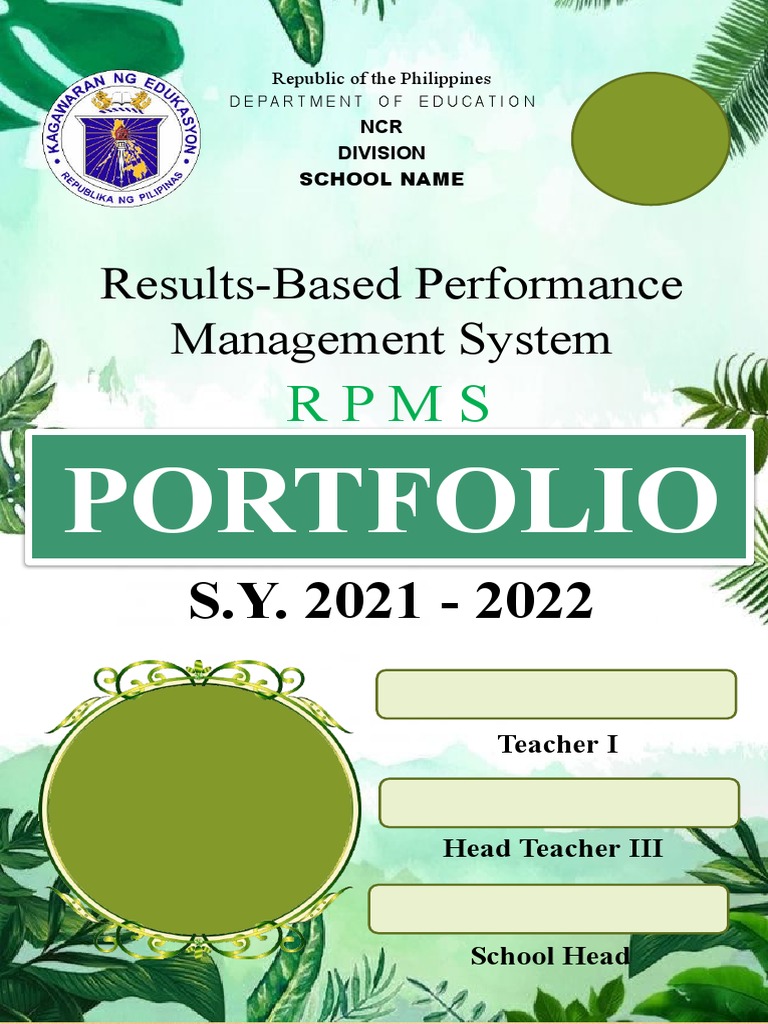 KAGAWARAN NG EDUKASYON
REPUBLIKA NG PILIPINAS

Republic of the Philippines
DEPARTMENT OF EDUCATION
NCR
DIVISION
SCHOOL NAME

Results-Based Performance Management System

RPMS

PORTFOLIO

S.Y. 2021 - 2022

Teacher I

Head Teacher III

School Head